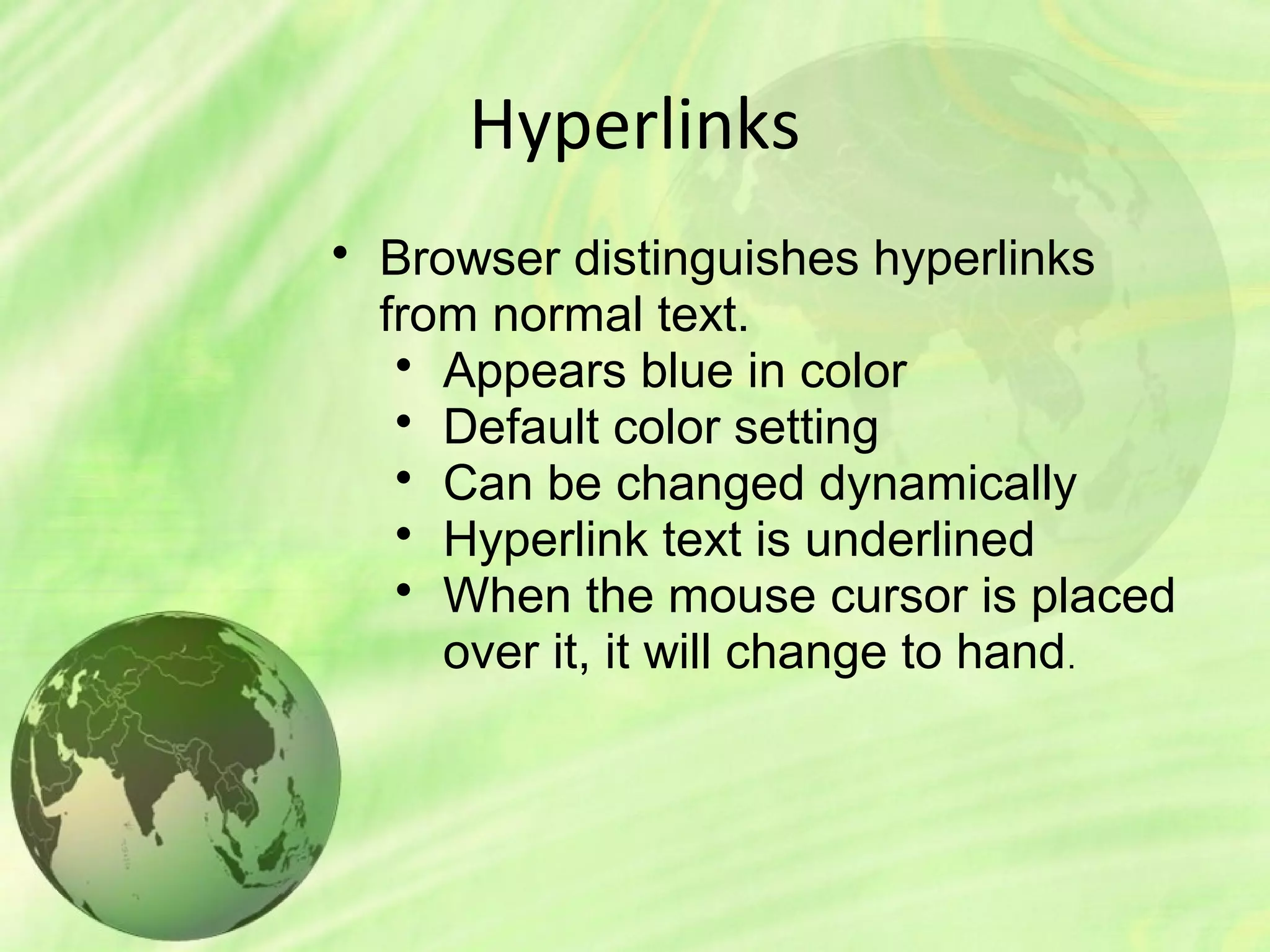 Hyperlinks

• Browser distinguishes hyperlinks from normal text.
  • Appears blue in color
  • Default color setting
  • Can be changed dynamically
  • Hyperlink text is underlined
  • When the mouse cursor is placed over it, it will change to hand.